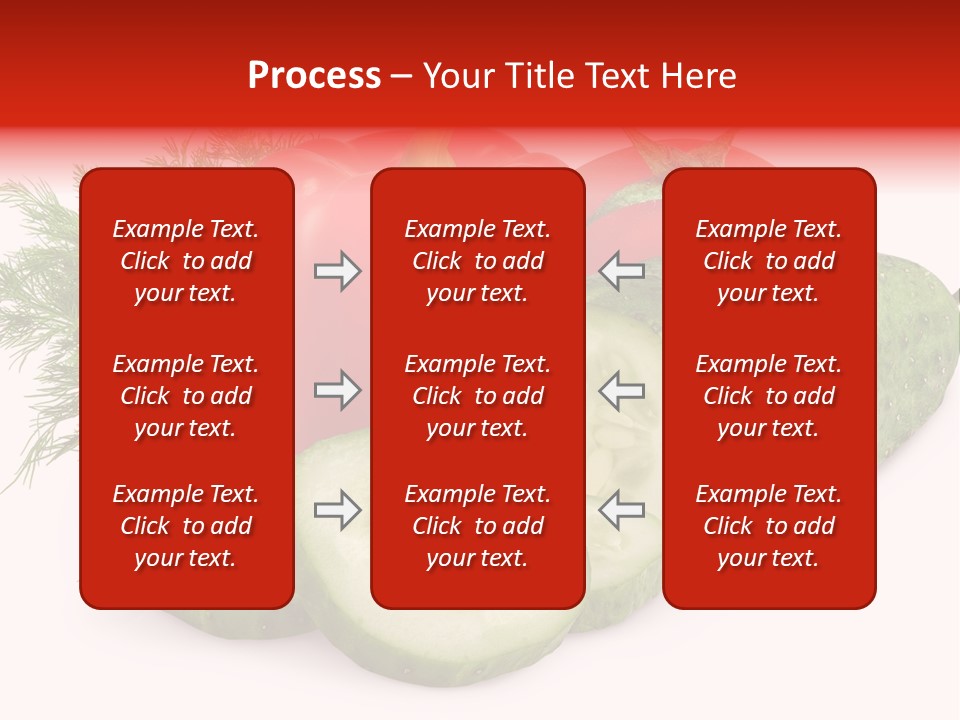 Process – Your Title Text Here

Example Text. Click to add your text.

Example Text. Click to add your text.

Example Text. Click to add your text.

Example Text. Click to add your text.

Example Text. Click to add your text.

Example Text. Click to add your text.

Example Text. Click to add your text.

Example Text. Click to add your text.

Example Text. Click to add your text.